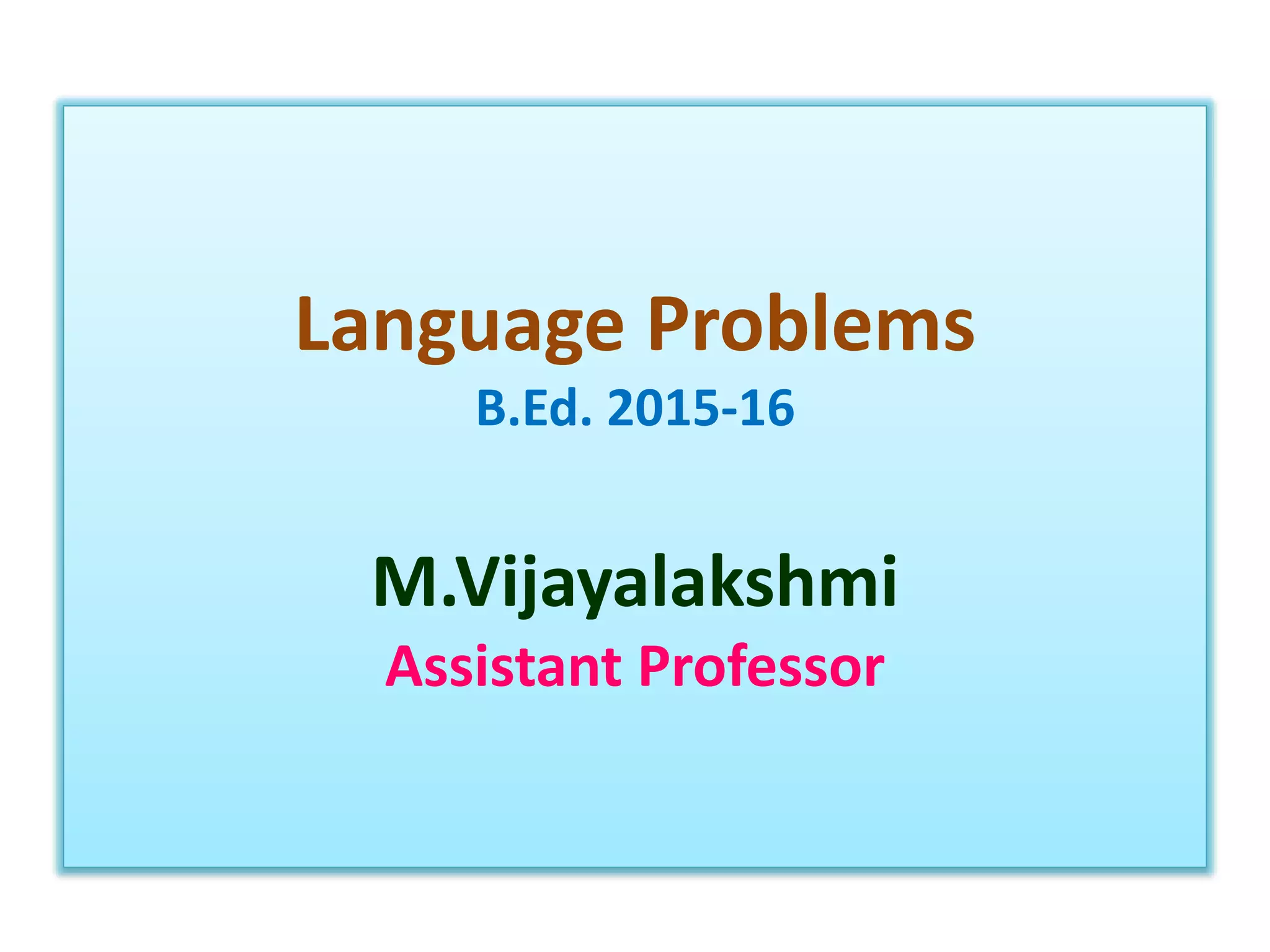 Language Problems
B.Ed. 2015-16

M.Vijayalakshmi
Assistant Professor